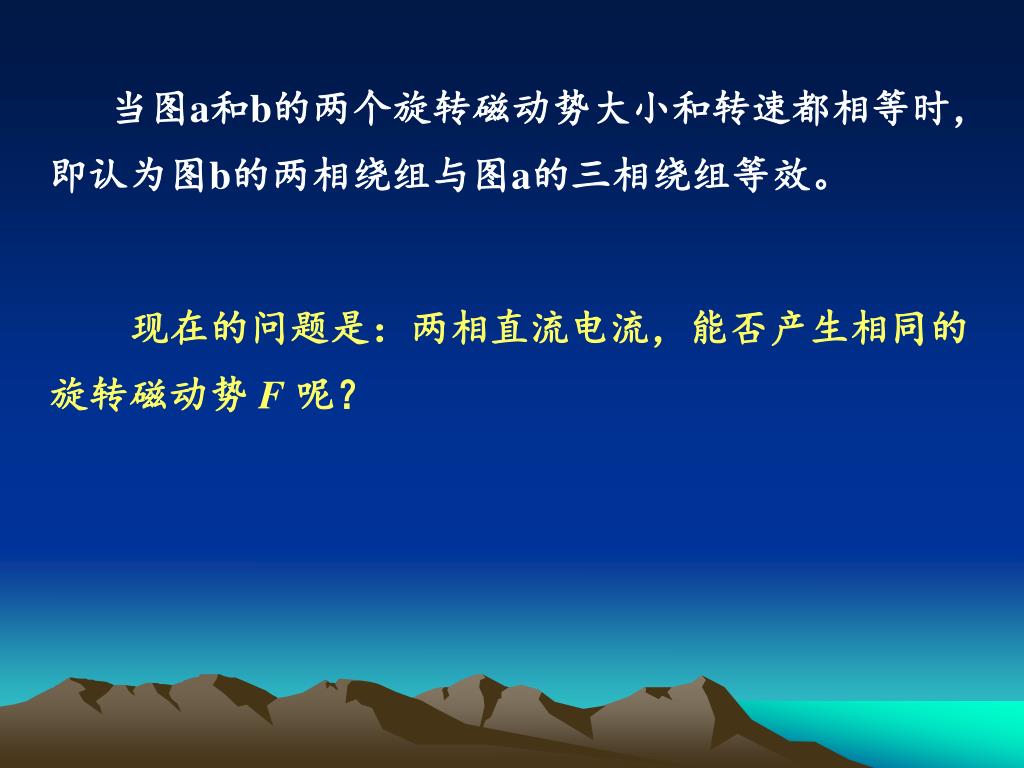 当图a和b的两个旋转磁动势大小和转速都相等时，即认为图b的两相绕组与图a的三相绕组等效。

现在的问题是：两相直流电流，能否产生相同的旋转磁动势 $F$ 呢？